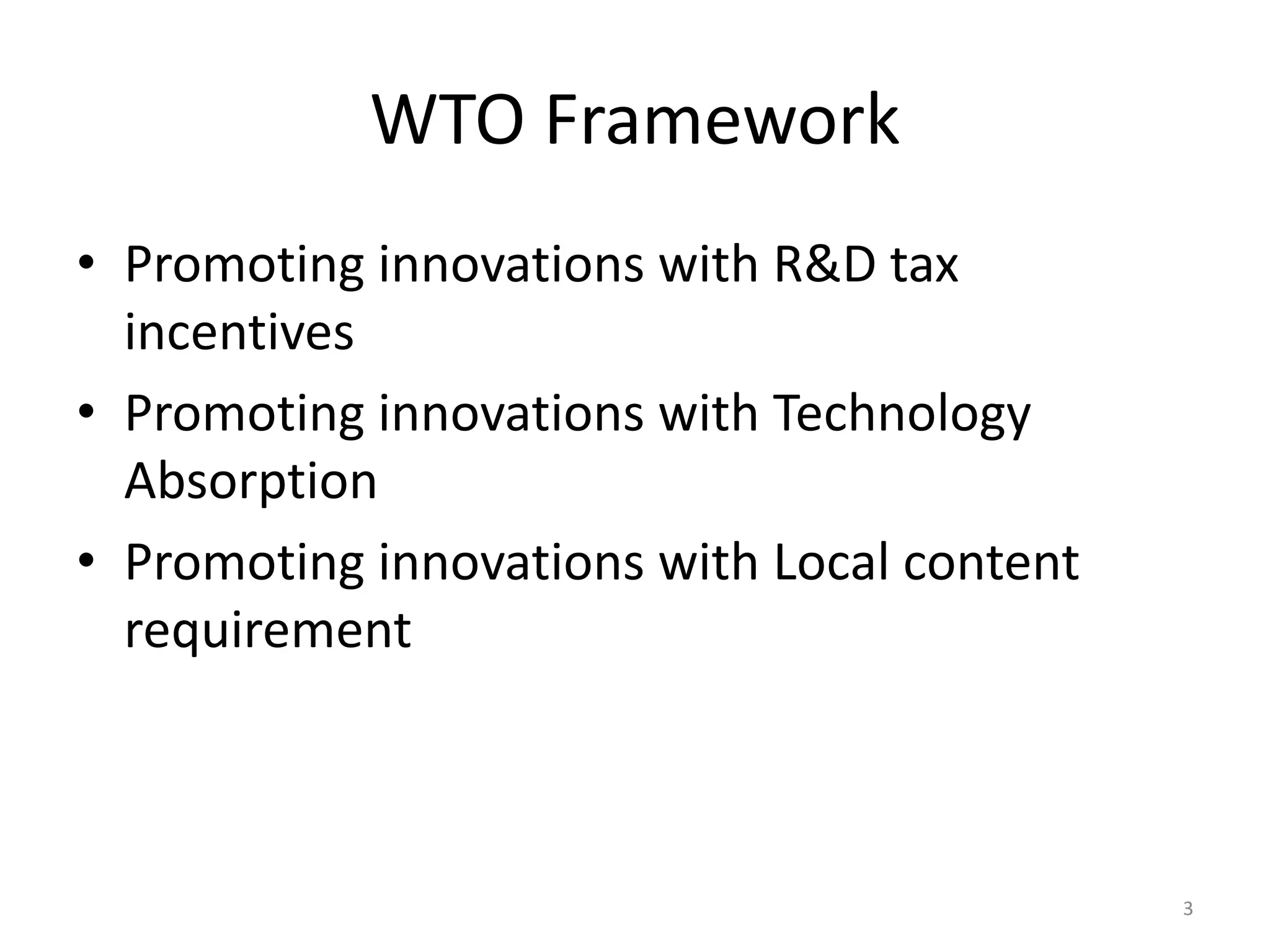 WTO Framework

• Promoting innovations with R&D tax incentives
• Promoting innovations with Technology Absorption
• Promoting innovations with Local content requirement

3